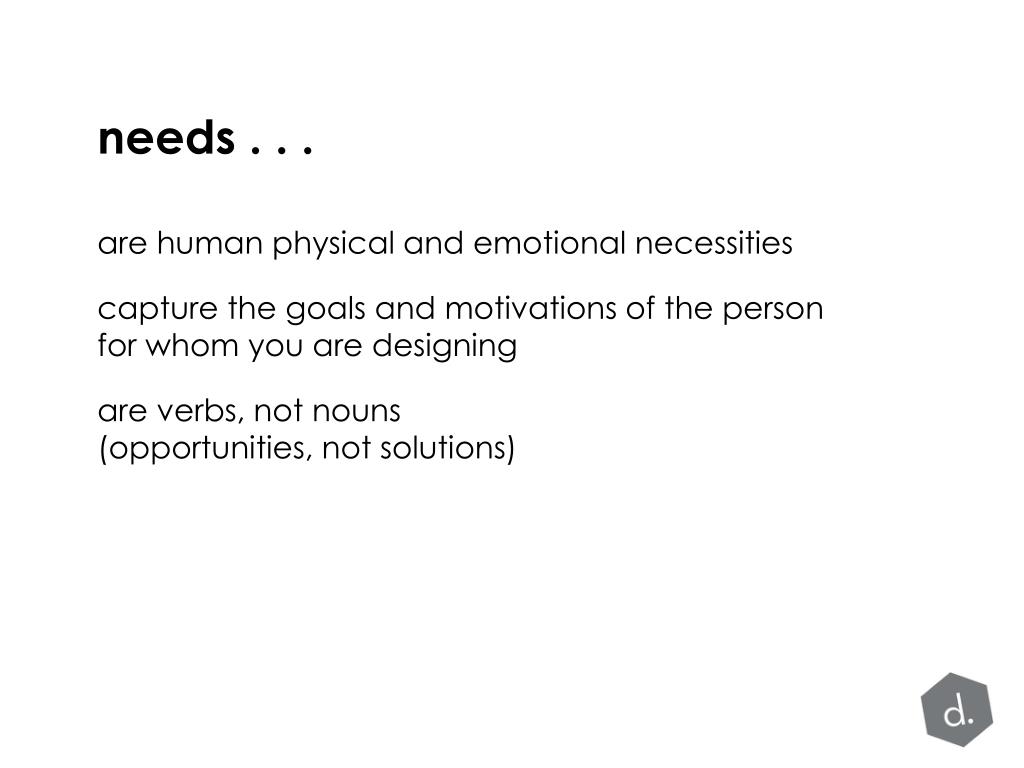 needs . . .

are human physical and emotional necessities

capture the goals and motivations of the person for whom you are designing

are verbs, not nouns
(opportunities, not solutions)

d.